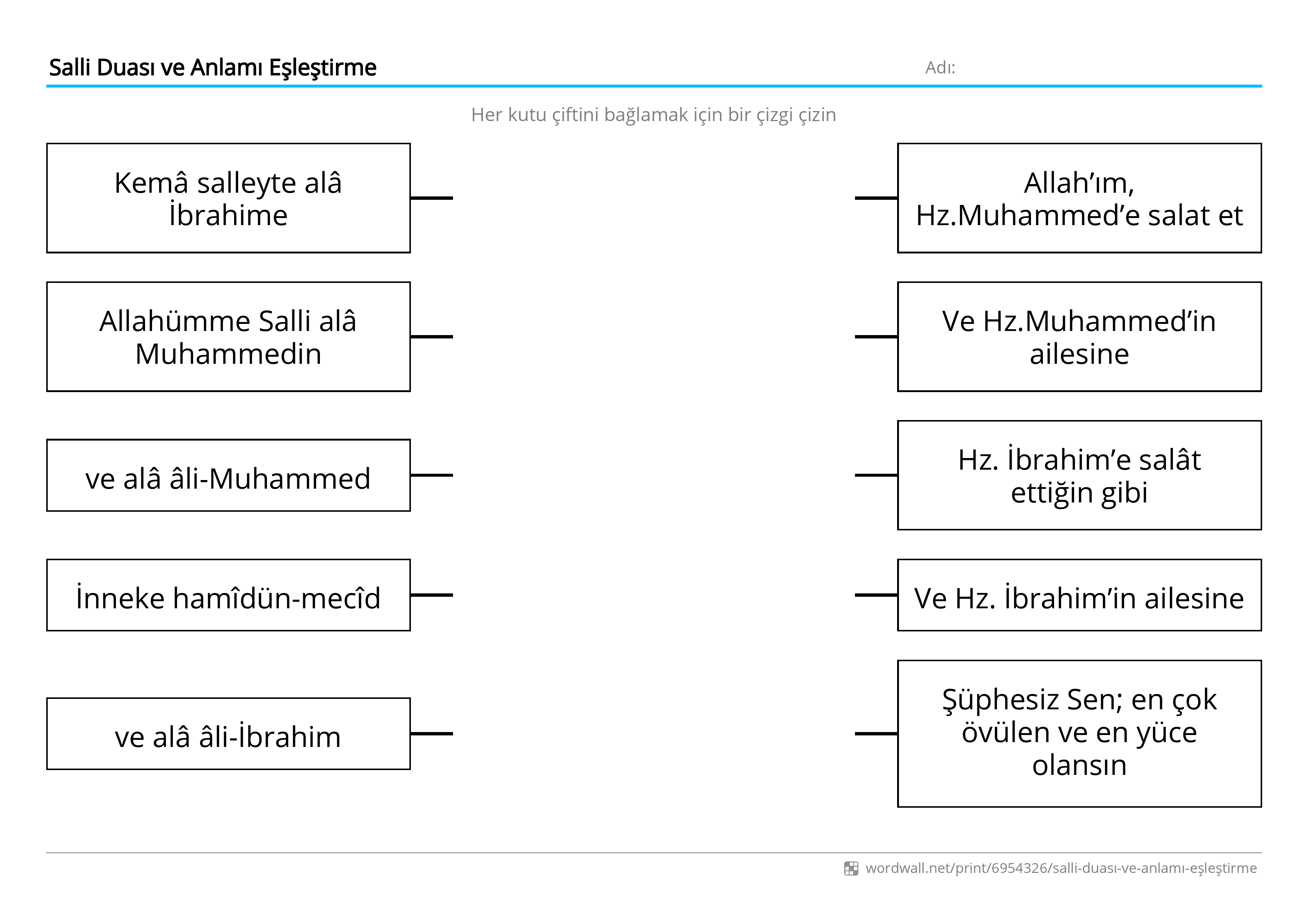 Salli Duası ve Anlamı Eşleştirme

Adı:

Her kutu çiftini bağlamak için bir çizgi çizin

Kemâ salleyte alâ İbrahime

Allahümme Salli alâ Muhammedin

ve alâ âli-Muhammed

İnneke hamîdün-mecîd

ve alâ âli-İbrahim

Allah'ım, Hz.Muhammed'e salat et

Ve Hz.Muhammed'in ailesine

Hz. İbrahim'e salât ettiğin gibi

Ve Hz. İbrahim'in ailesine

Şüphesiz Sen; en çok övülen ve en yüce olansın

wordwall.net/print/6954326/salli-duası-ve-anlamı-eşleştirme